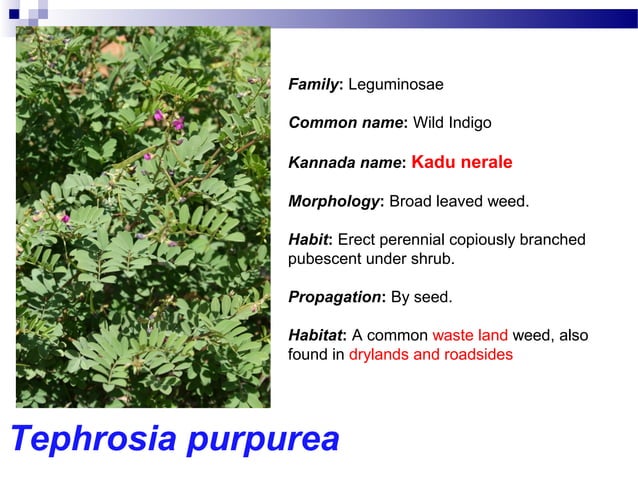 Family: Leguminosae

Common name: Wild Indigo

Kannada name: Kadu nerale

Morphology: Broad leaved weed.

Habit: Erect perennial copiously branched pubescent under shrub.

Propagation: By seed.

Habitat: A common waste land weed, also found in drylands and roadsides

Tephrosia purpurea